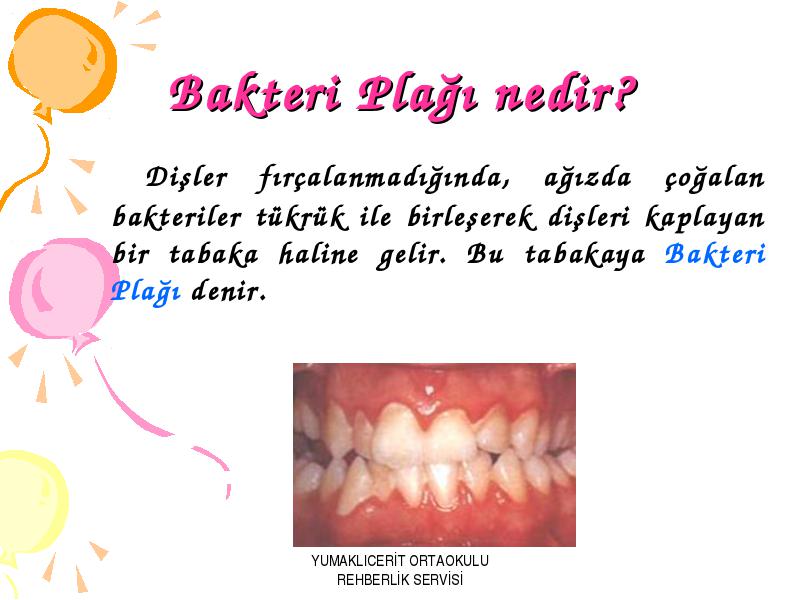 Bakteri Plağı nedir?

Dişler fırçalanmadığında, ağızda çoğalan bakteriler tükrük ile birleşerek dişleri kaplayan bir tabaka haline gelir. Bu tabakaya Bakteri Plağı denir.

YUMAKLICERİT ORTAOKULU
REHBERLİK SERVİSİ